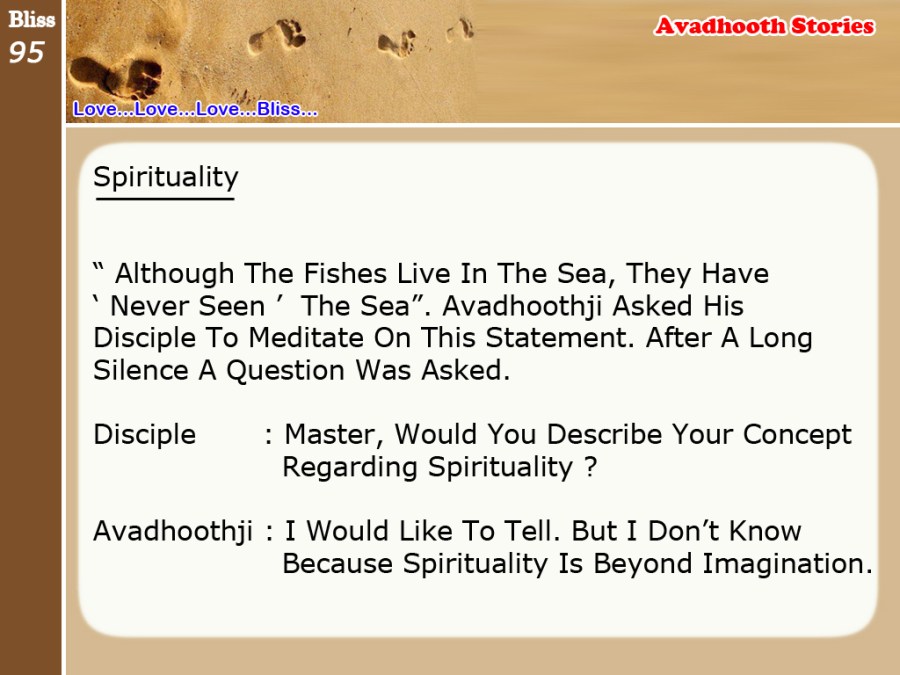 Bliss
95

Avadhooth Stories

Love...Love...Love...Bliss...

Spirituality

“ Although The Fishes Live In The Sea, They Have ‘ Never Seen ’ The Sea”. Avadhoothji Asked His Disciple To Meditate On This Statement. After A Long Silence A Question Was Asked.

Disciple : Master, Would You Describe Your Concept Regarding Spirituality ?

Avadhoothji : I Would Like To Tell. But I Don’t Know Because Spirituality Is Beyond Imagination.